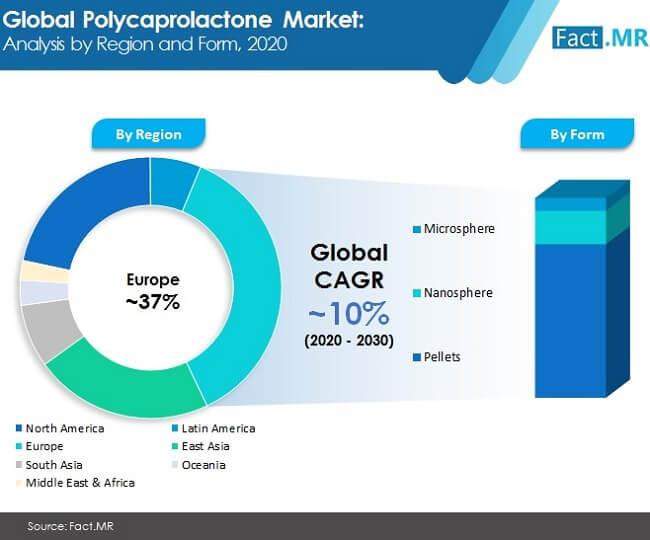 Global Polycaprolactone Market:
Analysis by Region and Form, 2020

Fact.MR

By Region

By Form

Europe
~37%

Global
CAGR
~10%
(2020 - 2030)

Microsphere

Nanosphere

Pellets

North America
Latin America
Europe
East Asia
South Asia
Oceania
Middle East & Africa

Source: Fact.MR